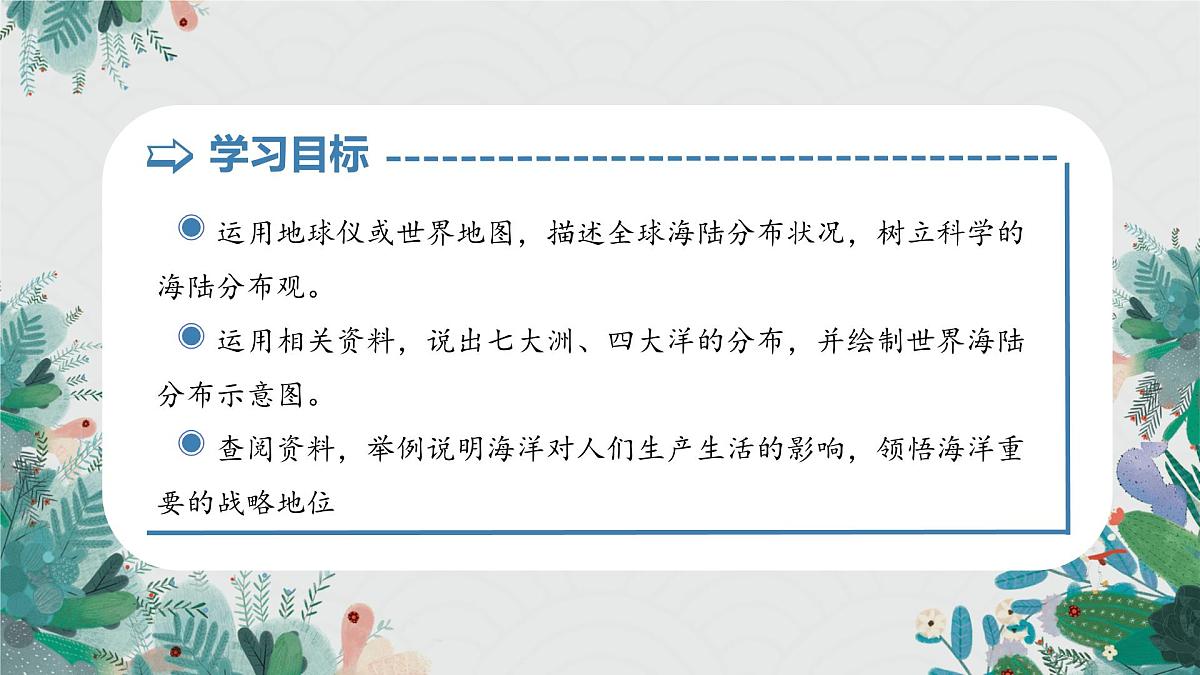 学习目标

运用地球仪或世界地图，描述全球海陆分布状况，树立科学的海陆分布观。

运用相关资料，说出七大洲、四大洋的分布，并绘制世界海陆分布示意图。

查阅资料，举例说明海洋对人们生产生活的影响，领悟海洋重要的战略地位